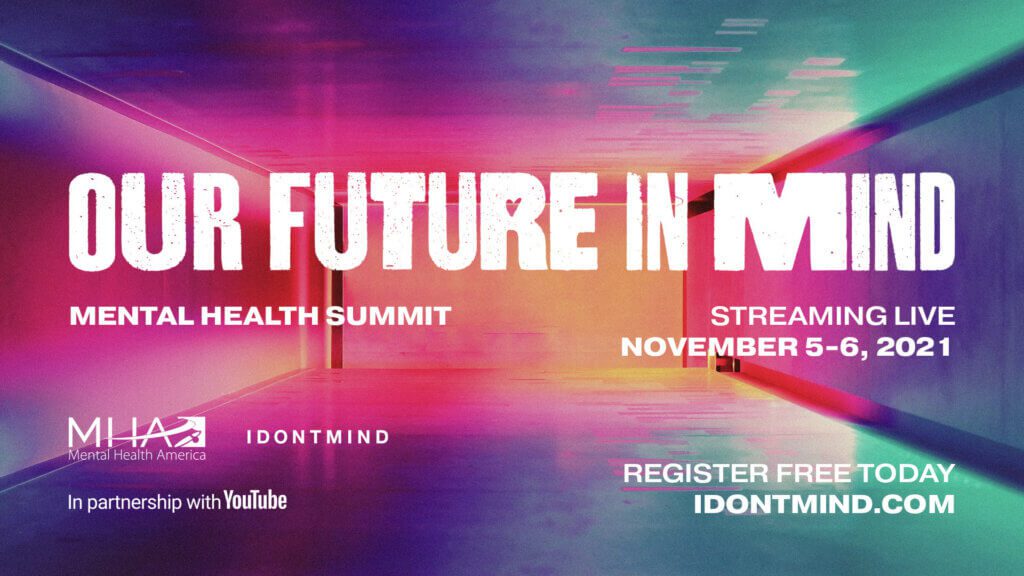 OUR FUTURE IN MIND

MENTAL HEALTH SUMMIT

STREAMING LIVE
NOVEMBER 5-6, 2021

MHA
Mental Health America

IDONTMIND

In partnership with YouTube

REGISTER FREE TODAY
IDONTMIND.COM